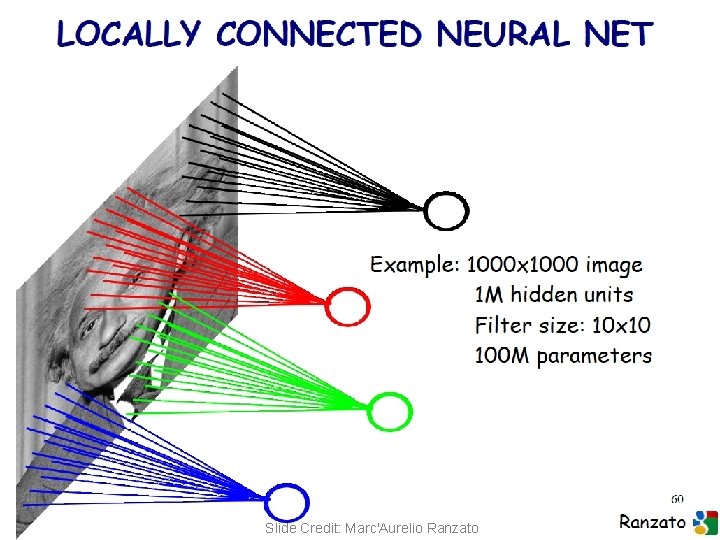 LOCALLY CONNECTED NEURAL NET

Example: 1000x1000 image
1M hidden units
Filter size: 10x10
100M parameters

60

Ranzato

Slide Credit: Marc'Aurelio Ranzato